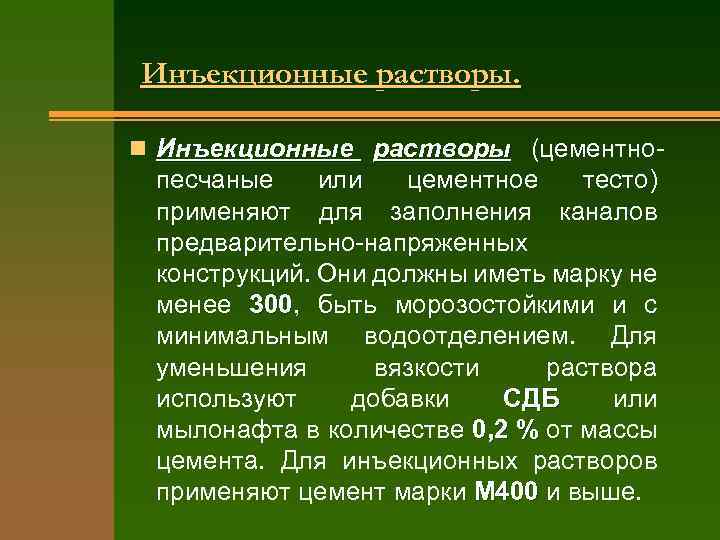 Инъекционные растворы.

Инъекционные растворы (цементно-песчаные или цементное тесто) применяют для заполнения каналов предварительно-напряженных конструкций. Они должны иметь марку не менее 300, быть морозостойкими и с минимальным водоотделением. Для уменьшения вязкости раствора используют добавки СДБ или мылонафта в количестве 0,2 % от массы цемента. Для инъекционных растворов применяют цемент марки М400 и выше.